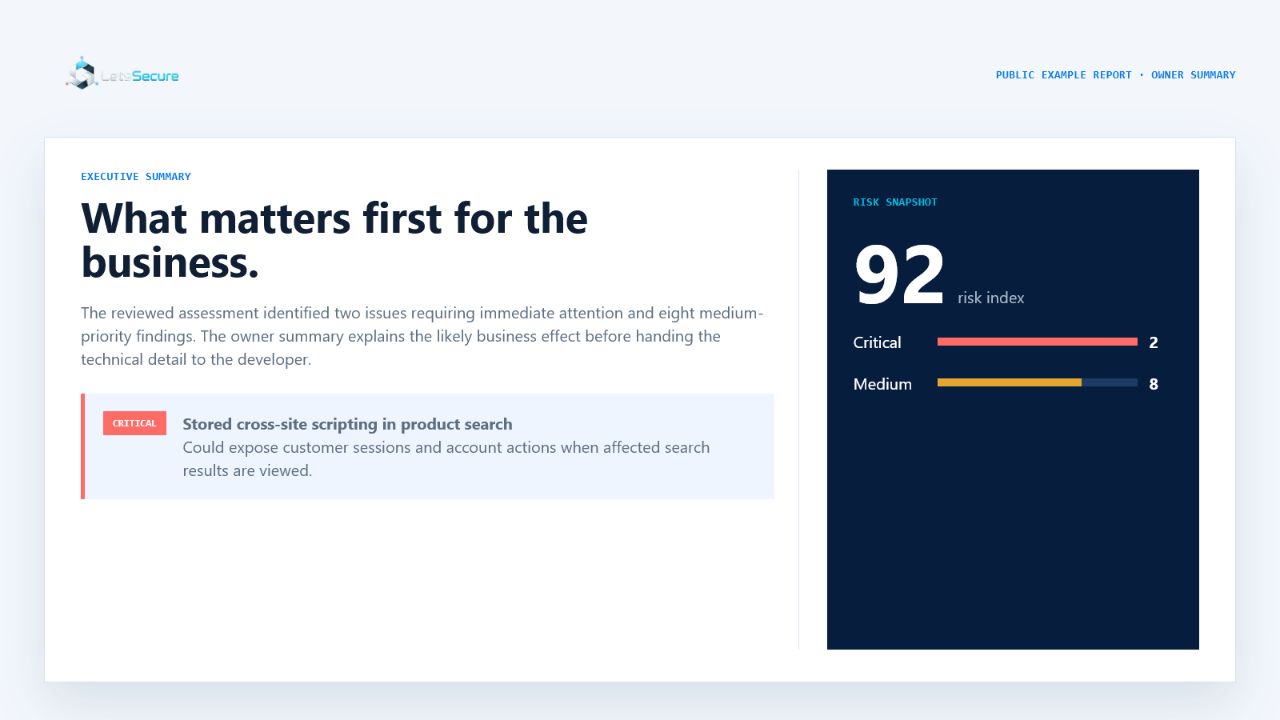 LetsSecure

PUBLIC EXAMPLE REPORT · OWNER SUMMARY

EXECUTIVE SUMMARY

What matters first for the business.

The reviewed assessment identified two issues requiring immediate attention and eight medium-priority findings. The owner summary explains the likely business effect before handing the technical detail to the developer.

CRITICAL

Stored cross-site scripting in product search
Could expose customer sessions and account actions when affected search results are viewed.

RISK SNAPSHOT

92 risk index

Critical 2

Medium 8